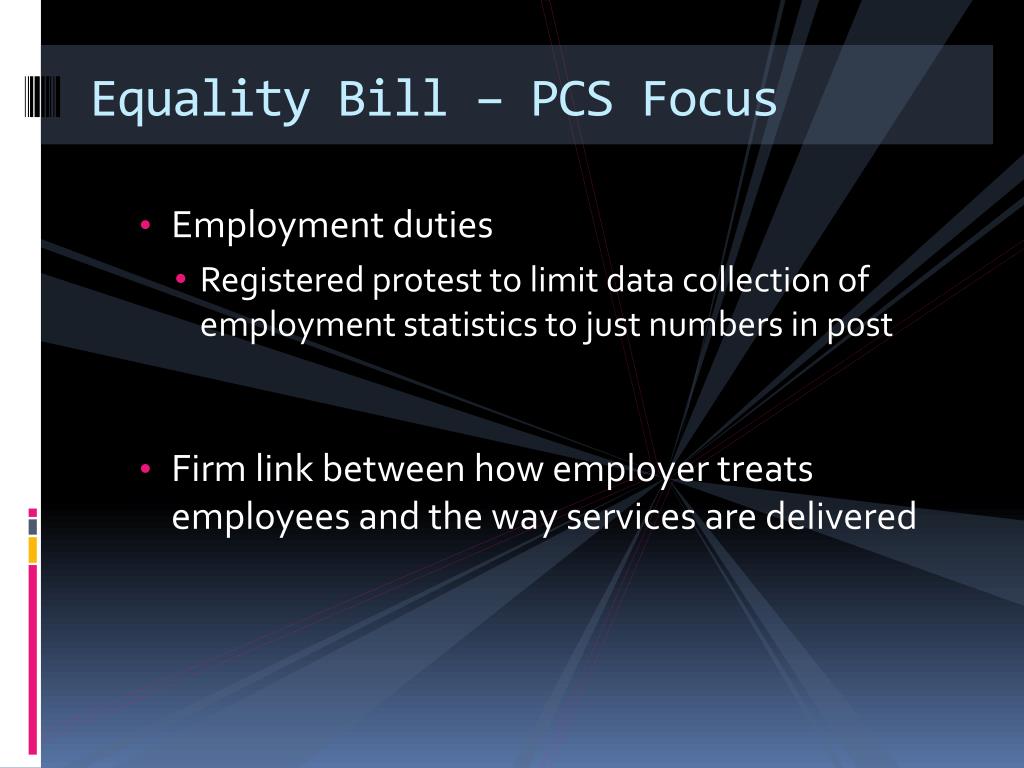 Equality Bill – PCS Focus

• Employment duties
  • Registered protest to limit data collection of employment statistics to just numbers in post

• Firm link between how employer treats employees and the way services are delivered